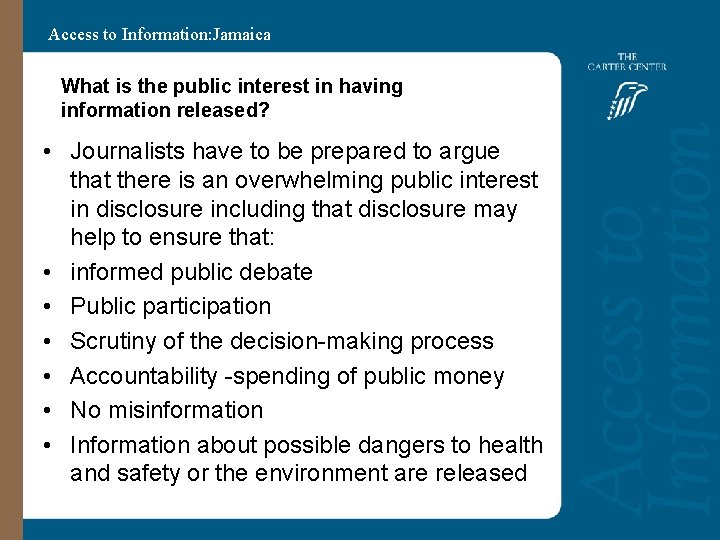 Access to Information:Jamaica

THE CARTER CENTER

What is the public interest in having information released?

• Journalists have to be prepared to argue that there is an overwhelming public interest in disclosure including that disclosure may help to ensure that:
• informed public debate
• Public participation
• Scrutiny of the decision-making process
• Accountability -spending of public money
• No misinformation
• Information about possible dangers to health and safety or the environment are released

Access to Information